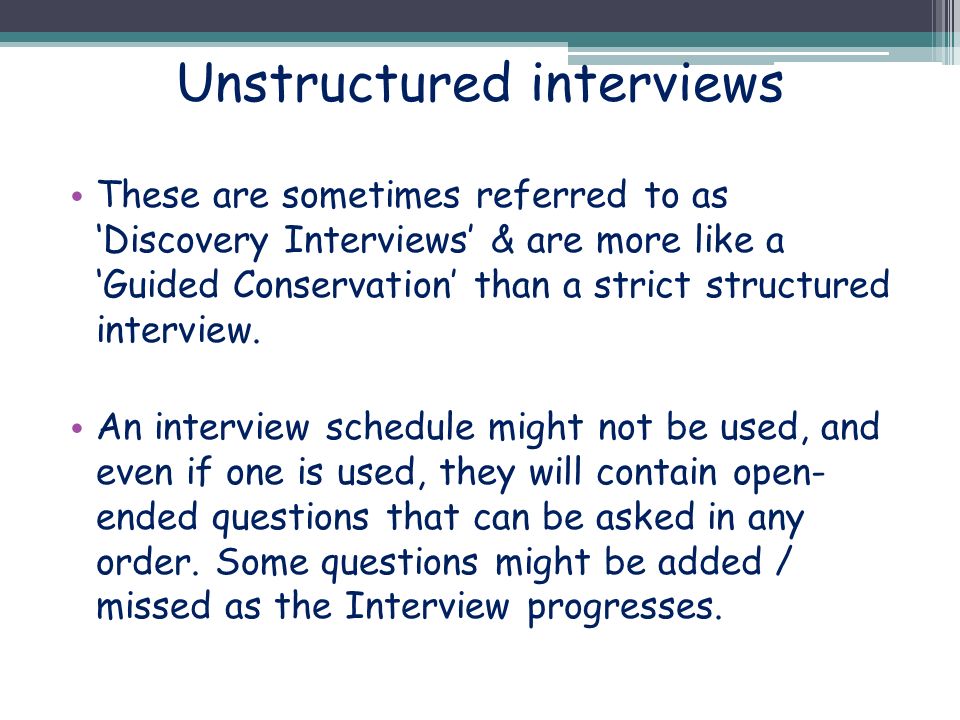 Unstructured interviews

• These are sometimes referred to as ‘Discovery Interviews’ & are more like a ‘Guided Conservation’ than a strict structured interview.

• An interview schedule might not be used, and even if one is used, they will contain open-ended questions that can be asked in any order. Some questions might be added / missed as the Interview progresses.